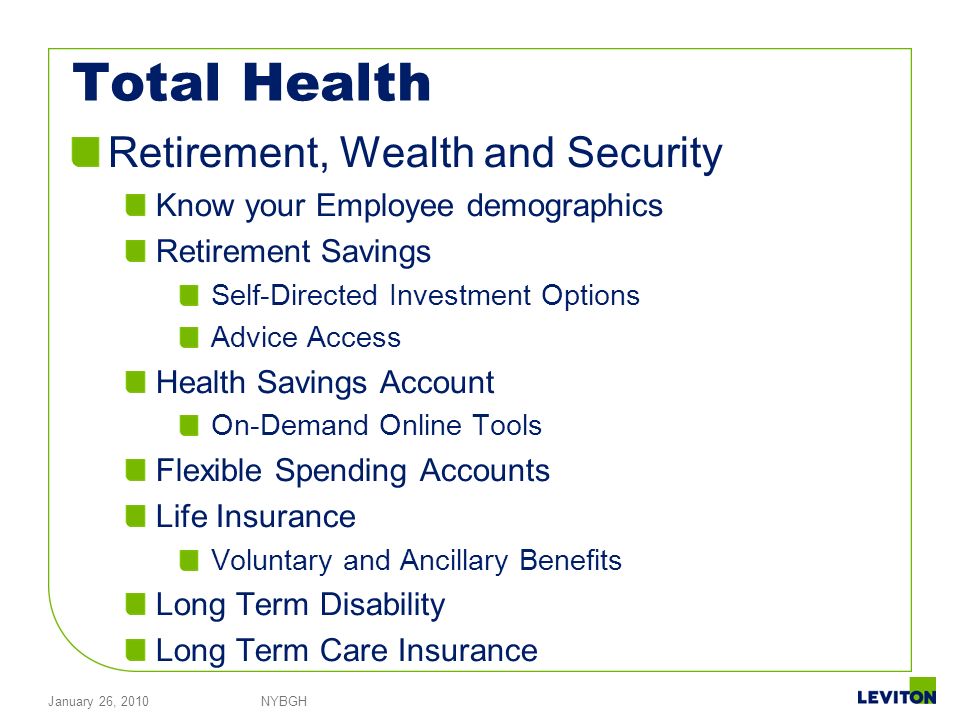 Total Health

Retirement, Wealth and Security

Know your Employee demographics

Retirement Savings

Self-Directed Investment Options

Advice Access

Health Savings Account

On-Demand Online Tools

Flexible Spending Accounts

Life Insurance

Voluntary and Ancillary Benefits

Long Term Disability

Long Term Care Insurance

January 26, 2010 NYBGH

LEVITON